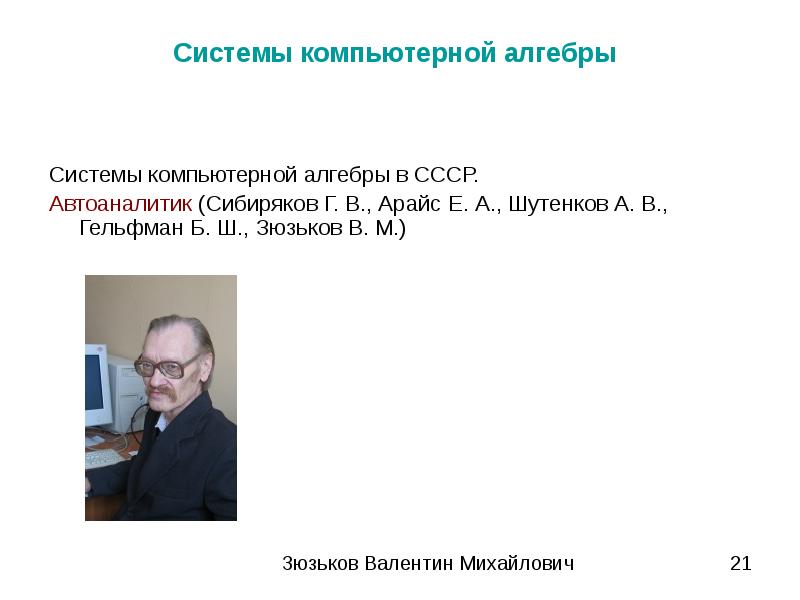 Системы компьютерной алгебры

Системы компьютерной алгебры в СССР.

Автоаналитик (Сибиряков Г. В., Арайс Е. А., Шутенков А. В., Гельфман Б. Ш., Зюзьков В. М.)

Зюзьков Валентин Михайлович

21